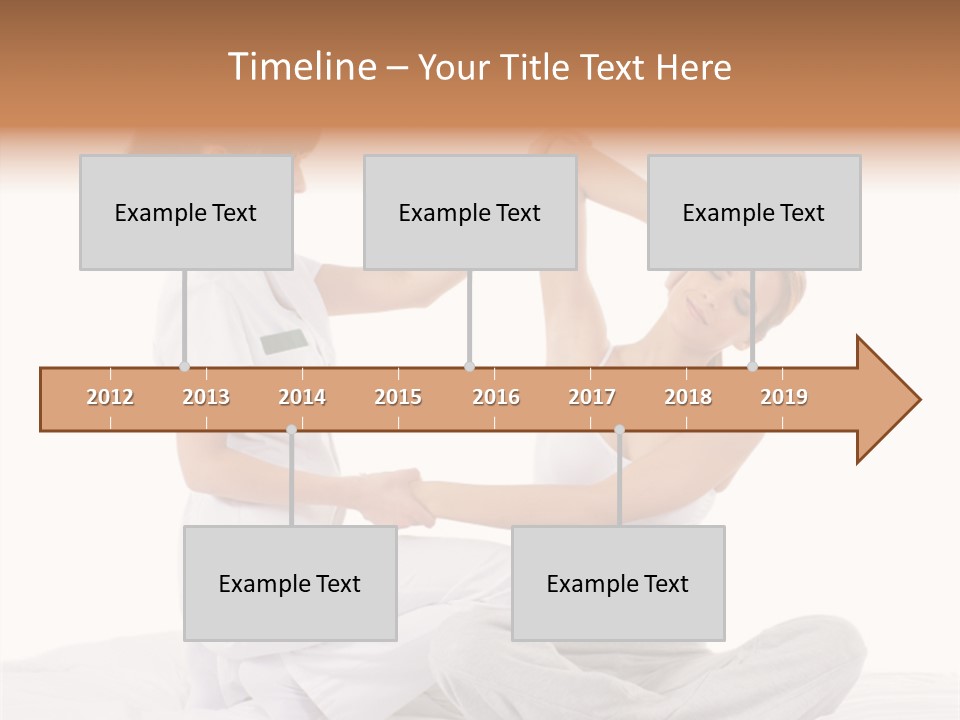 Timeline – Your Title Text Here

Example Text

Example Text

Example Text

2012 2013 2014 2015 2016 2017 2018 2019

Example Text

Example Text